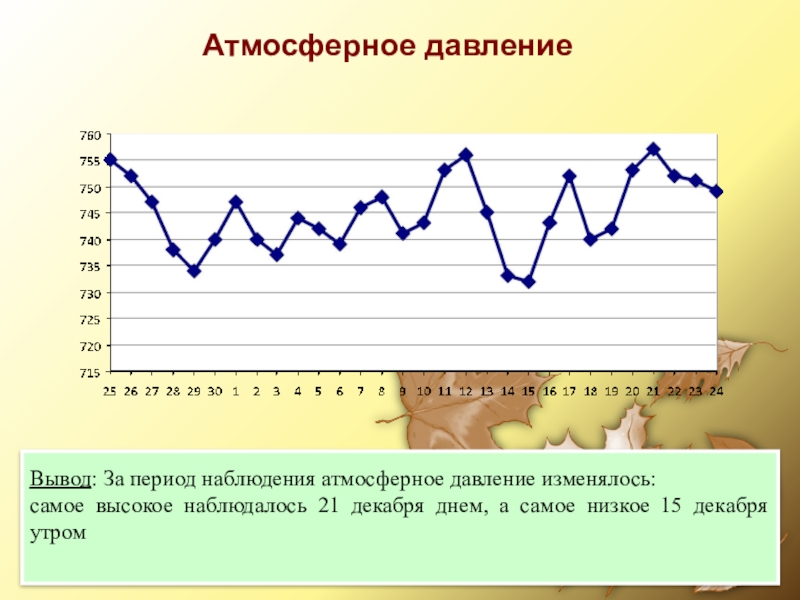 Атмосферное давление

760
755
750
745
740
735
730
725
720
715

25 26 27 28 29 30 1 2 3 4 5 6 7 8 9 10 11 12 13 14 15 16 17 18 19 20 21 22 23 24

Вывод: За период наблюдения атмосферное давление изменялось: самое высокое наблюдалось 21 декабря днем, а самое низкое 15 декабря утром